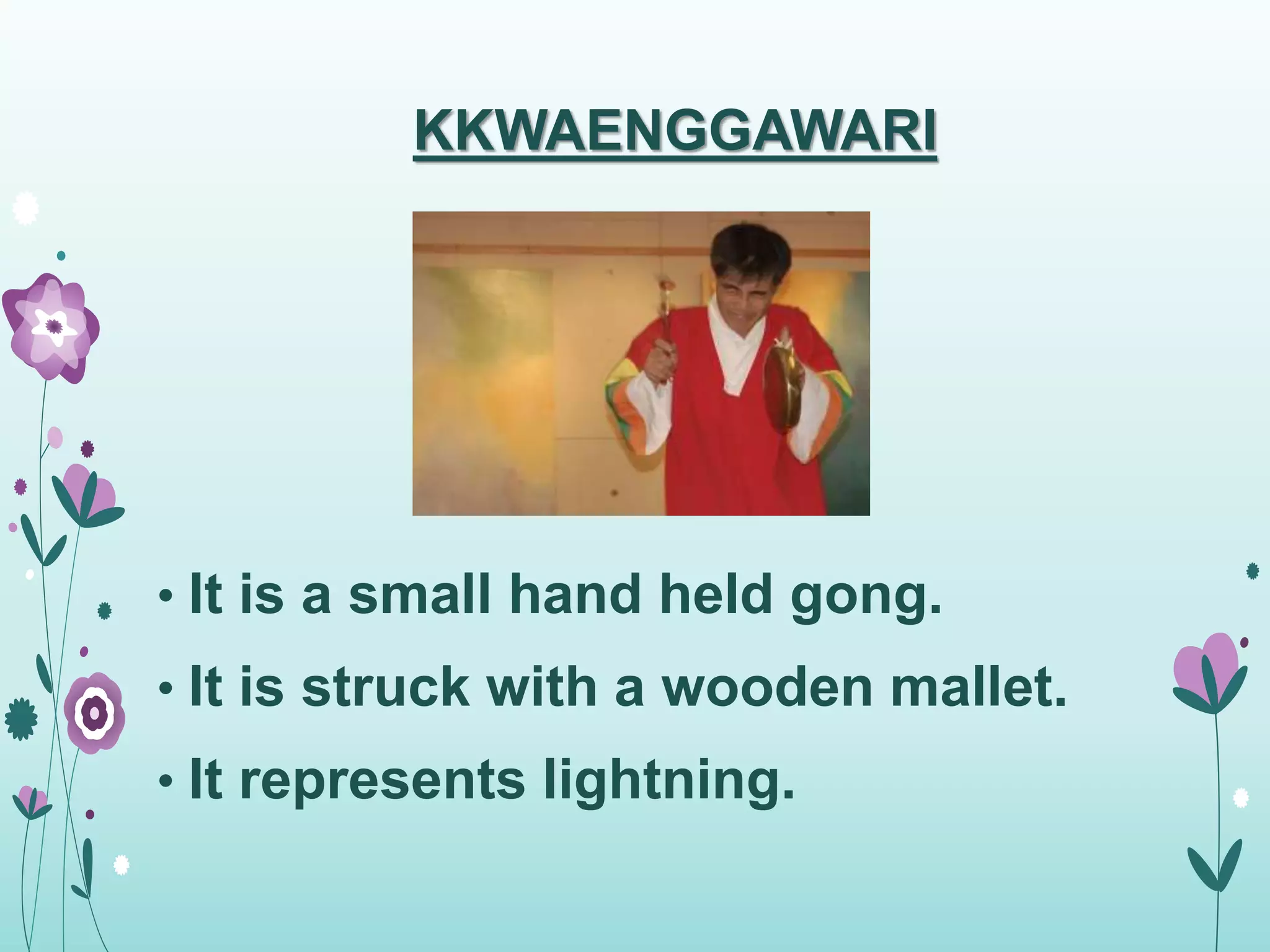 KKWAENGGAWARI

• It is a small hand held gong.
• It is struck with a wooden mallet.
• It represents lightning.